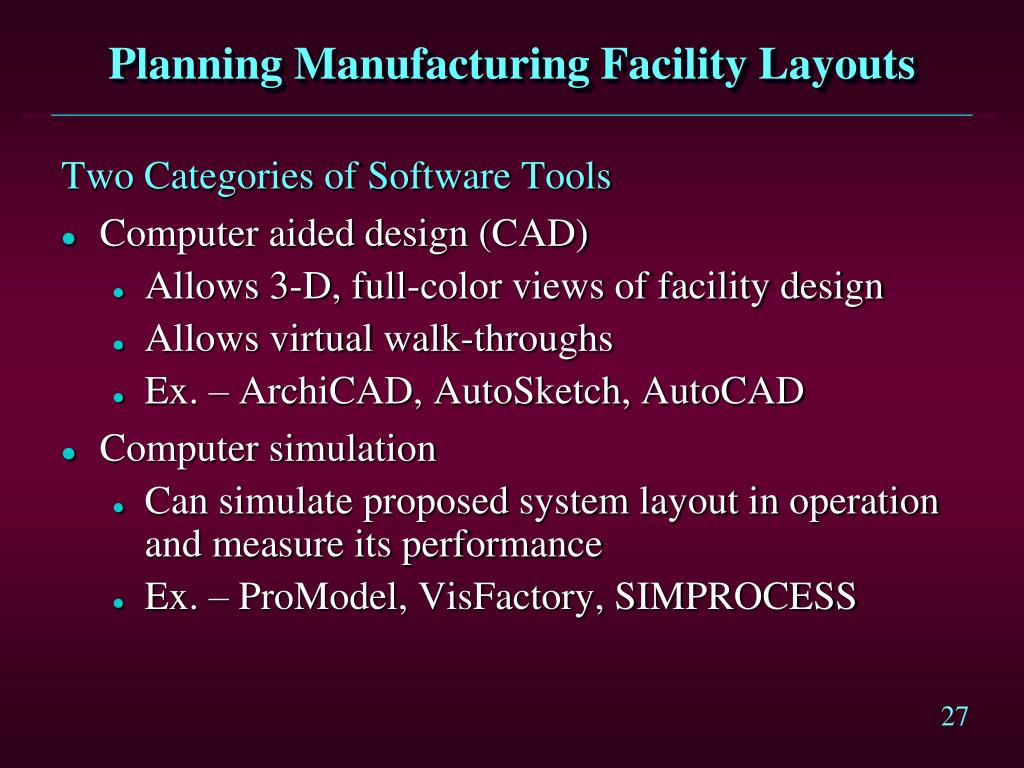 Planning Manufacturing Facility Layouts

Two Categories of Software Tools

- Computer aided design (CAD)
  - Allows 3-D, full-color views of facility design
  - Allows virtual walk-throughs
  - Ex. – ArchiCAD, AutoSketch, AutoCAD
- Computer simulation
  - Can simulate proposed system layout in operation and measure its performance
  - Ex. – ProModel, VisFactory, SIMPROCESS

27